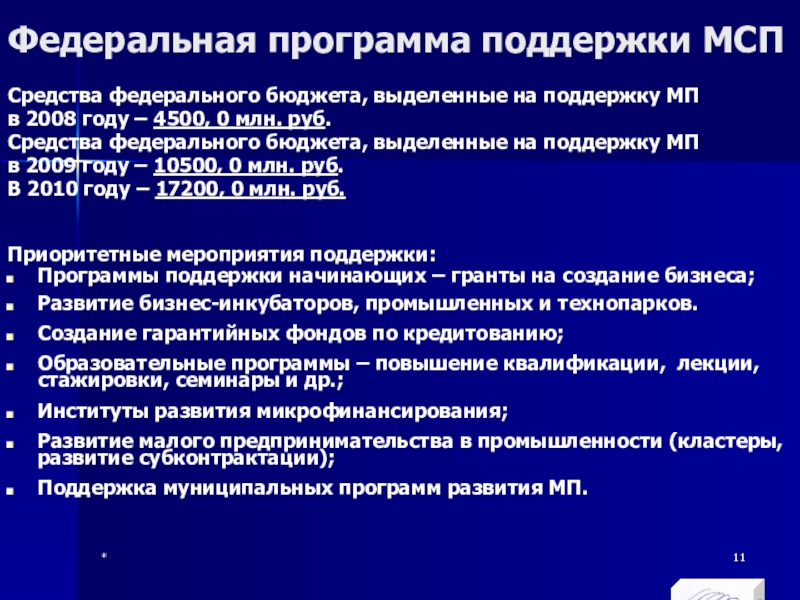 Федеральная программа поддержки МСП

Средства федерального бюджета, выделенные на поддержку МП в 2008 году – 4500, 0 млн. руб.
Средства федерального бюджета, выделенные на поддержку МП в 2009 году – 10500, 0 млн. руб.
В 2010 году – 17200, 0 млн. руб.

Приоритетные мероприятия поддержки:
- Программы поддержки начинающих – гранты на создание бизнеса;
- Развитие бизнес-инкубаторов, промышленных и технопарков.
- Создание гарантийных фондов по кредитованию;
- Образовательные программы – повышение квалификации, лекции, стажировки, семинары и др.;
- Институты развития микрофинансирования;
- Развитие малого предпринимательства в промышленности (кластеры, развитие субконтрактации);
- Поддержка муниципальных программ развития МП.

*

11